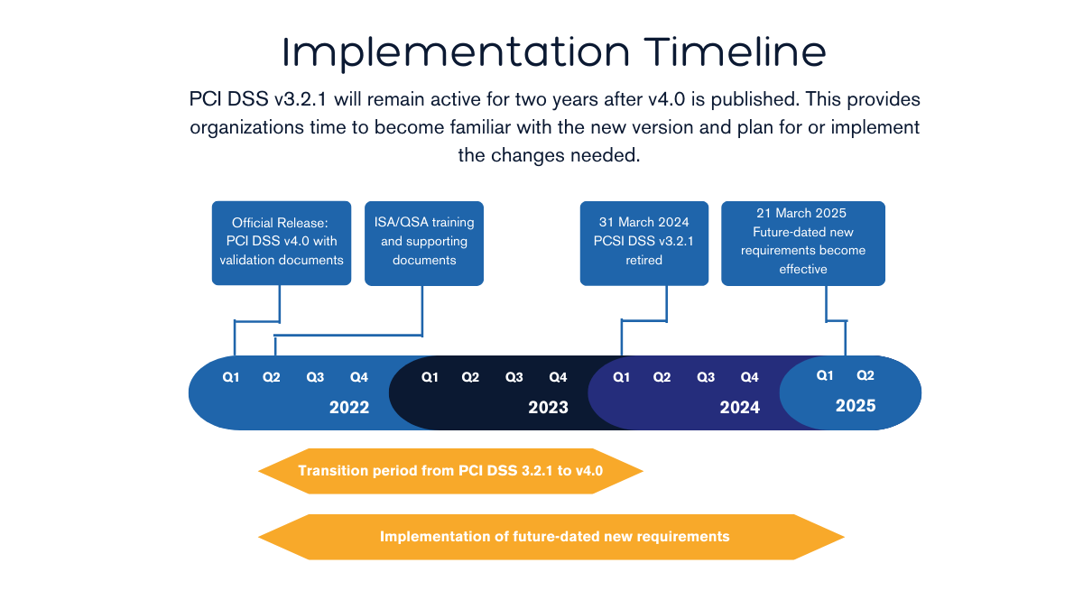 Implementation Timeline

PCI DSS v3.2.1 will remain active for two years after v4.0 is published. This provides organizations time to become familiar with the new version and plan for or implement the changes needed.

Official Release: PCI DSS v4.0 with validation documents

ISA/QSA training and supporting documents

31 March 2024 PCSI DSS v3.2.1 retired

21 March 2025 Future-dated new requirements become effective

Q1 Q2 Q3 Q4
2022

Q1 Q2 Q3 Q4
2023

Q1 Q2 Q3 Q4
2024

Q1 Q2
2025

Transition period from PCI DSS 3.2.1 to v4.0

Implementation of future-dated new requirements